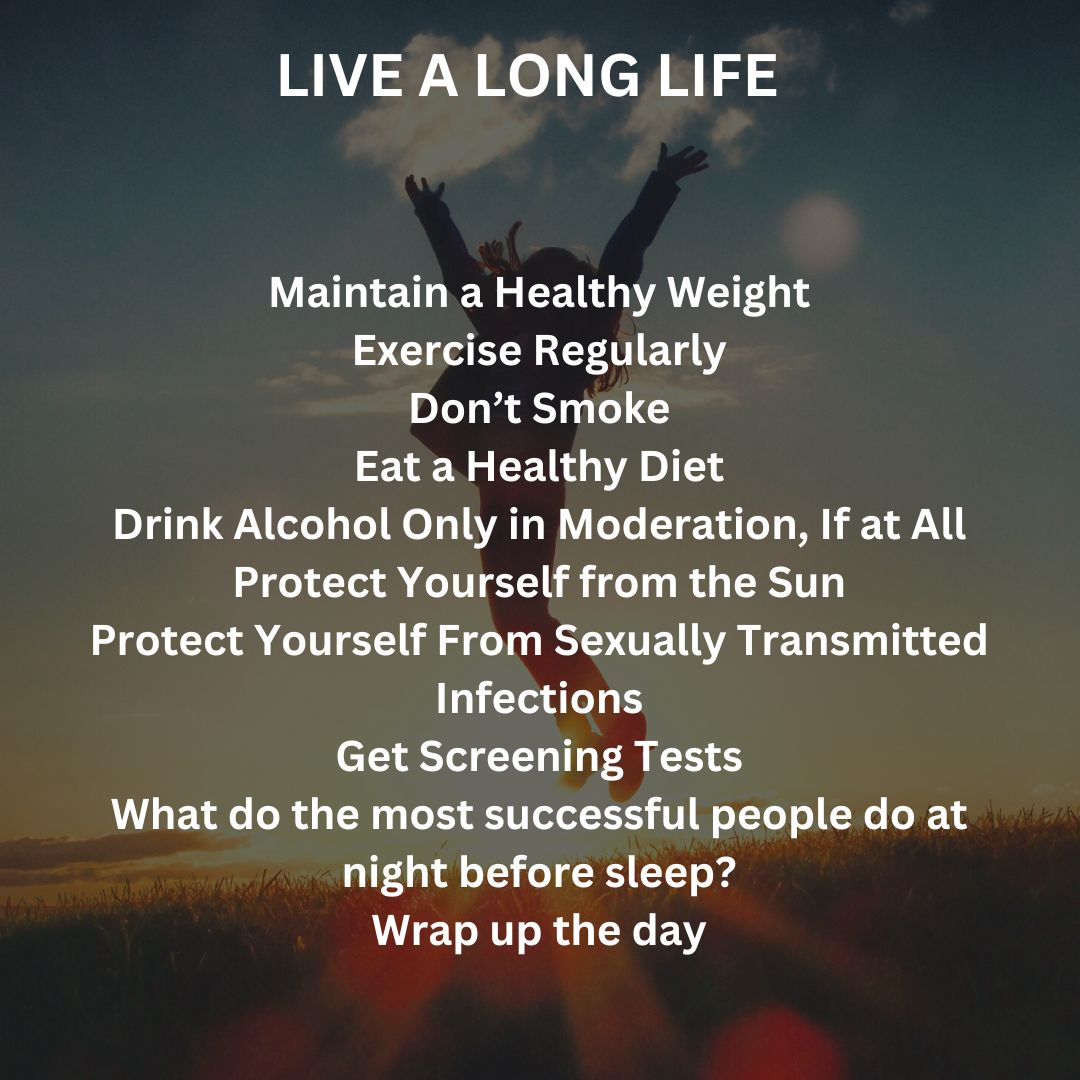 LIVE A LONG LIFE

Maintain a Healthy Weight
Exercise Regularly
Don’t Smoke
Eat a Healthy Diet
Drink Alcohol Only in Moderation, If at All
Protect Yourself from the Sun
Protect Yourself From Sexually Transmitted Infections
Get Screening Tests
What do the most successful people do at night before sleep?
Wrap up the day